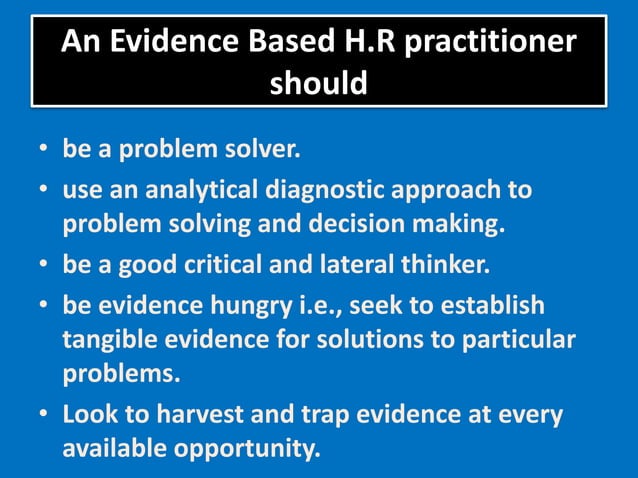 An Evidence Based H.R practitioner should

• be a problem solver.
• use an analytical diagnostic approach to problem solving and decision making.
• be a good critical and lateral thinker.
• be evidence hungry i.e., seek to establish tangible evidence for solutions to particular problems.
• Look to harvest and trap evidence at every available opportunity.